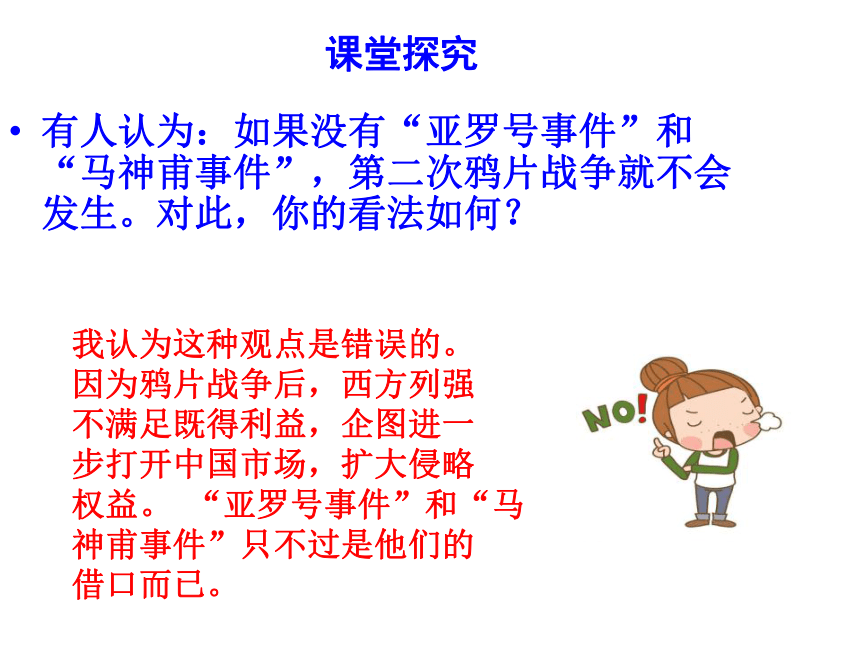 课堂探究

• 有人认为：如果没有“亚罗号事件”和“马神甫事件”，第二次鸦片战争就不会发生。对此，你的看法如何？

我认为这种观点是错误的。因为鸦片战争后，西方列强不满足既得利益，企图进一步打开中国市场，扩大侵略权益。“亚罗号事件”和“马神甫事件”只不过是他们的借口而已。

NO!